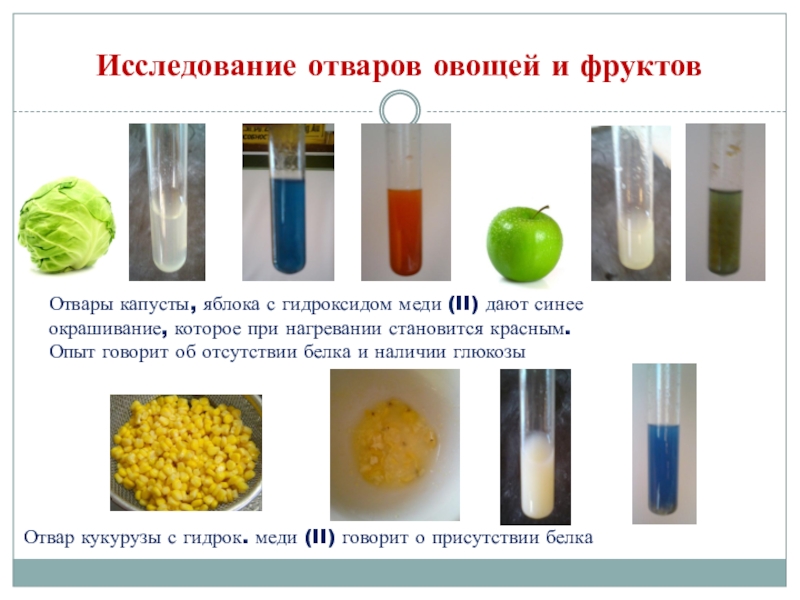 Исследование отваров овощей и фруктов

Отвары капусты, яблока с гидроксидом меди (II) дают синее окрашивание, которое при нагревании становится красным. Опыт говорит об отсутствии белка и наличии глюкозы

Отвар кукурузы с гидрок. меди (II) говорит о присутствии белка